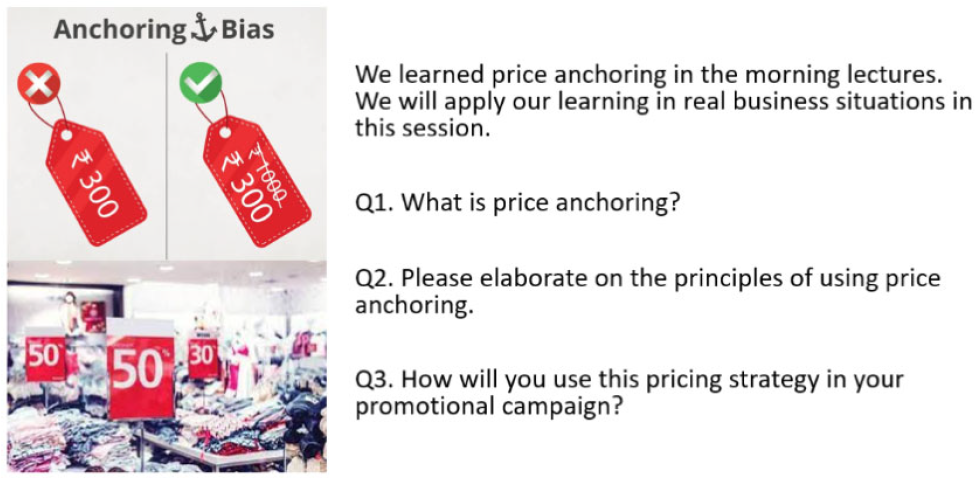 Anchoring Bias

₹ 300

~~₹ 1000~~
₹ 300

50

50%

30

We learned price anchoring in the morning lectures. We will apply our learning in real business situations in this session.

Q1. What is price anchoring?

Q2. Please elaborate on the principles of using price anchoring.

Q3. How will you use this pricing strategy in your promotional campaign?